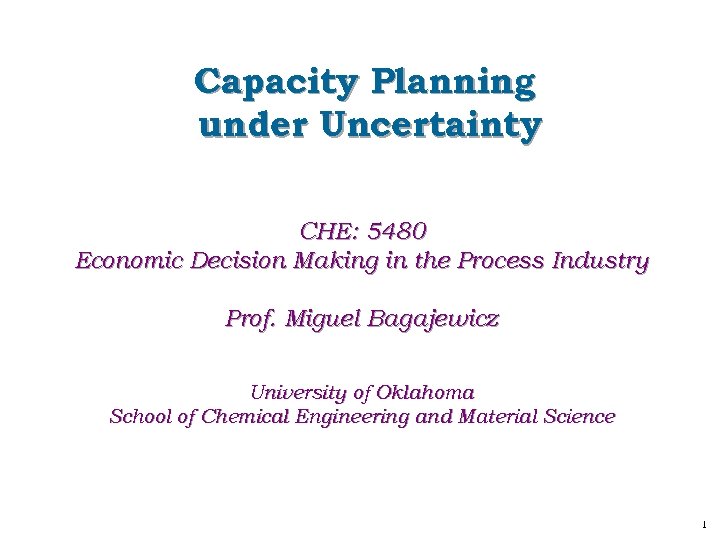 Capacity Planning under Uncertainty

CHE: 5480
Economic Decision Making in the Process Industry

Prof. Miguel Bagajewicz

University of Oklahoma
School of Chemical Engineering and Material Science

1